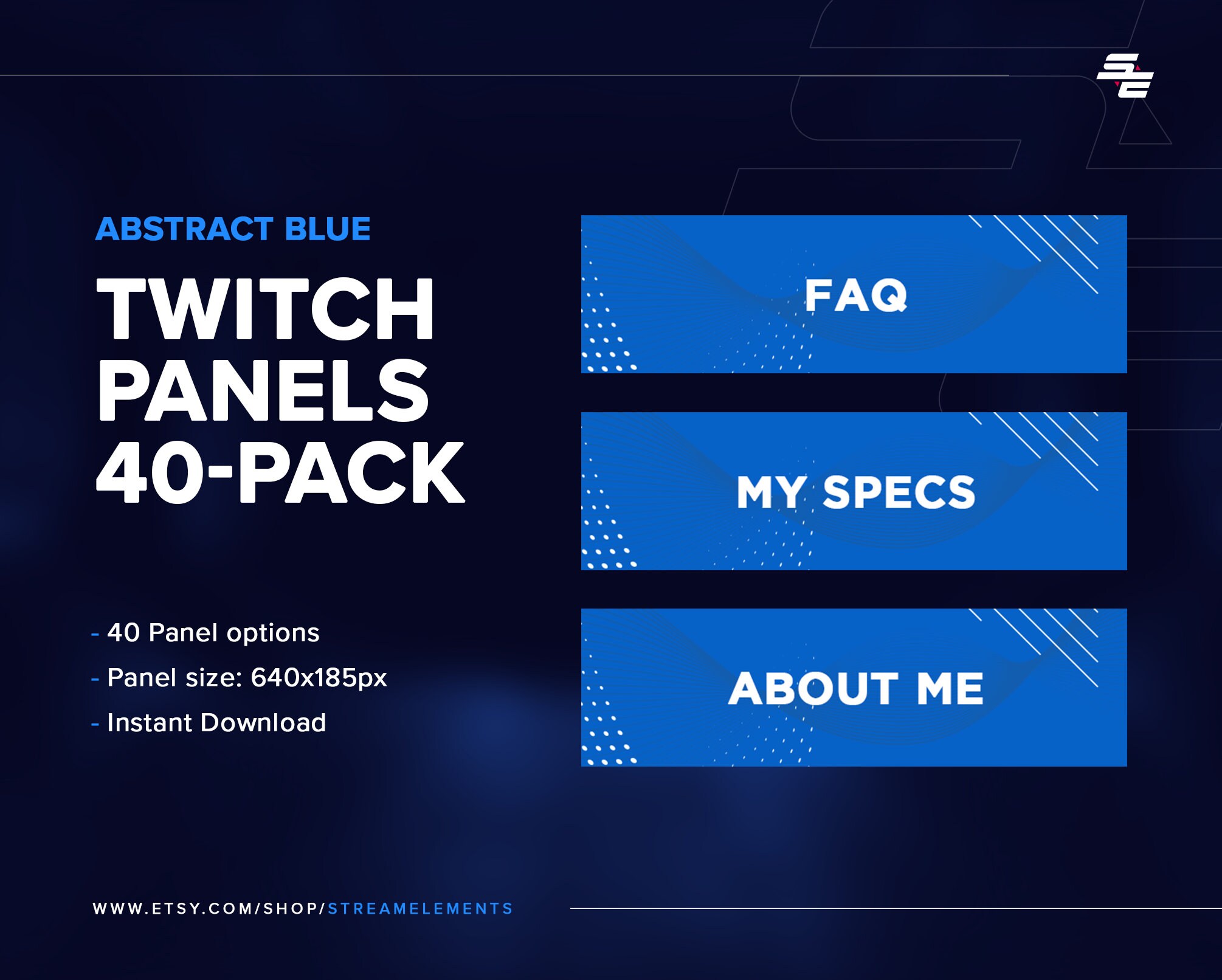 ABSTRACT BLUE

TWITCH PANELS 40-PACK

- 40 Panel options
- Panel size: 640x185px
- Instant Download

FAQ

MY SPECS

ABOUT ME

WWW.ETSY.COM/SHOP/STREAMELEMENTS